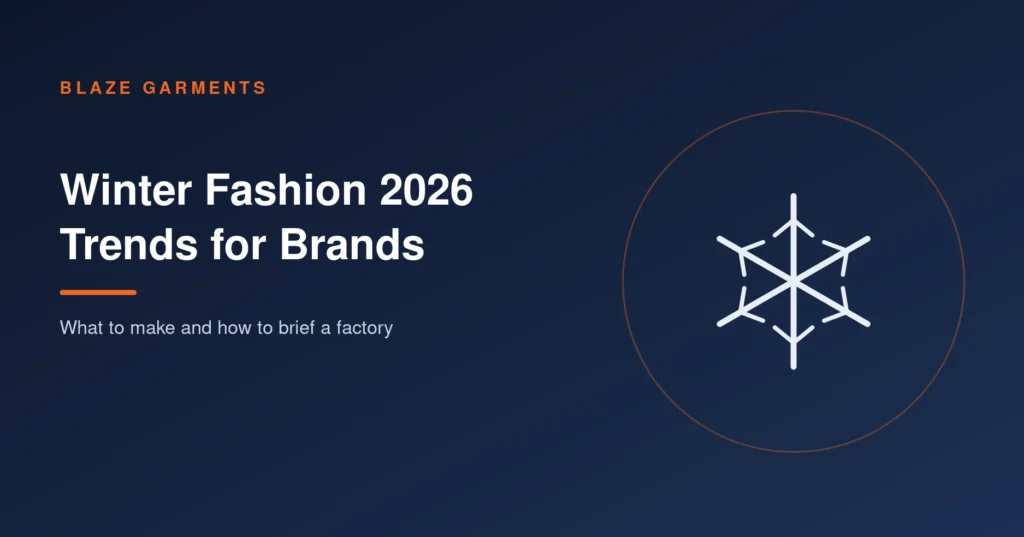 BLAZE GARMENTS

Winter Fashion 2026
Trends for Brands

What to make and how to brief a factory